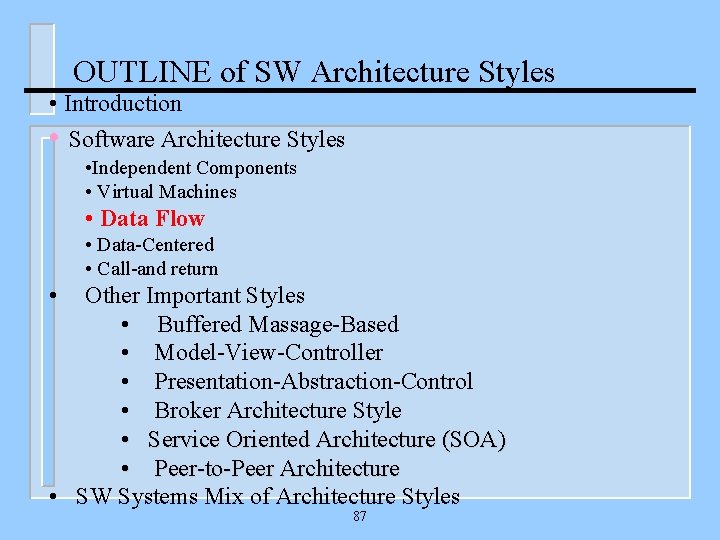 OUTLINE of SW Architecture Styles

• Introduction

• Software Architecture Styles

•Independent Components

• Virtual Machines

• Data Flow

• Data-Centered

• Call-and return

• Other Important Styles

• Buffered Massage-Based

• Model-View-Controller

• Presentation-Abstraction-Control

• Broker Architecture Style

• Service Oriented Architecture (SOA)

• Peer-to-Peer Architecture

• SW Systems Mix of Architecture Styles

87